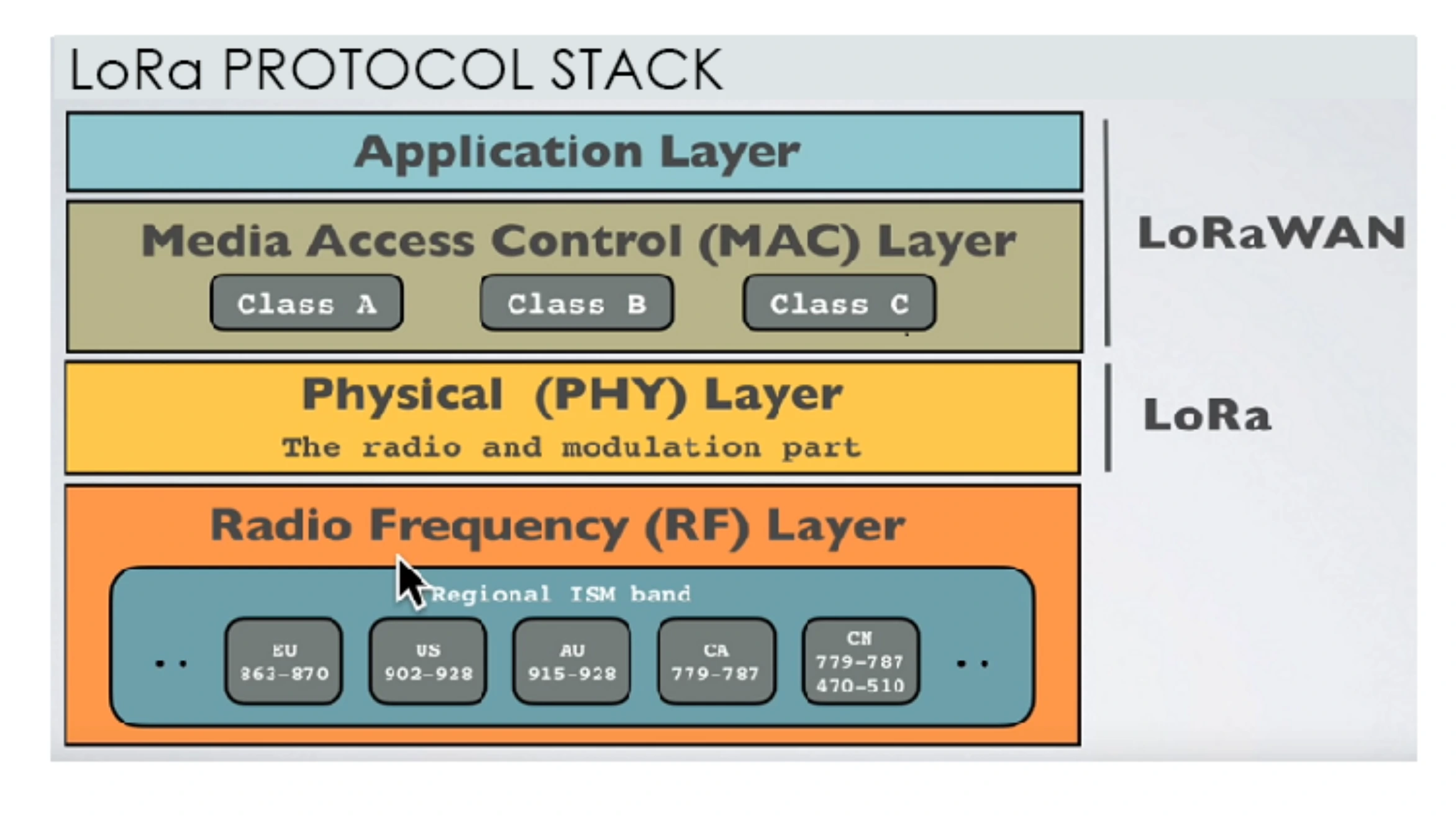 LoRa PROTOCOL STACK

Application Layer

Media Access Control (MAC) Layer

Class A

Class B

Class C

LoRaWAN

Physical (PHY) Layer

The radio and modulation part

LoRa

Radio Frequency (RF) Layer

Regional ISM band

..

EU 863-870

US 902-928

AU 915-928

CA 779-787

CN 779-787 470-510

..